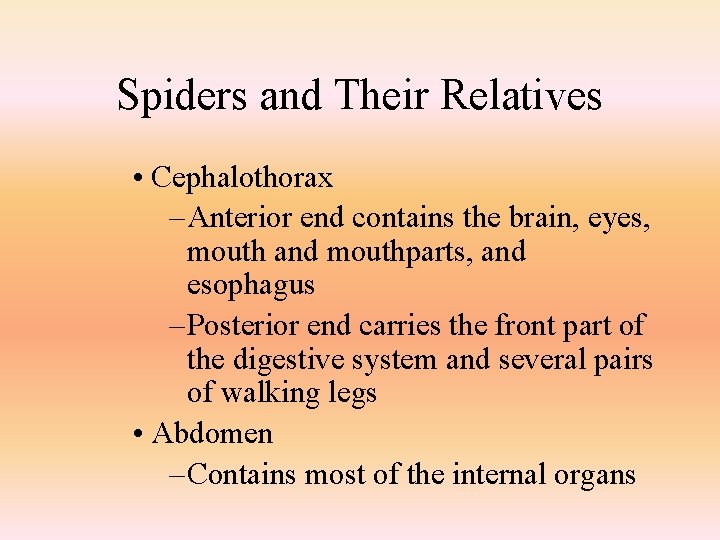 Spiders and Their Relatives

• Cephalothorax
– Anterior end contains the brain, eyes, mouth and mouthparts, and esophagus
– Posterior end carries the front part of the digestive system and several pairs of walking legs

• Abdomen
– Contains most of the internal organs